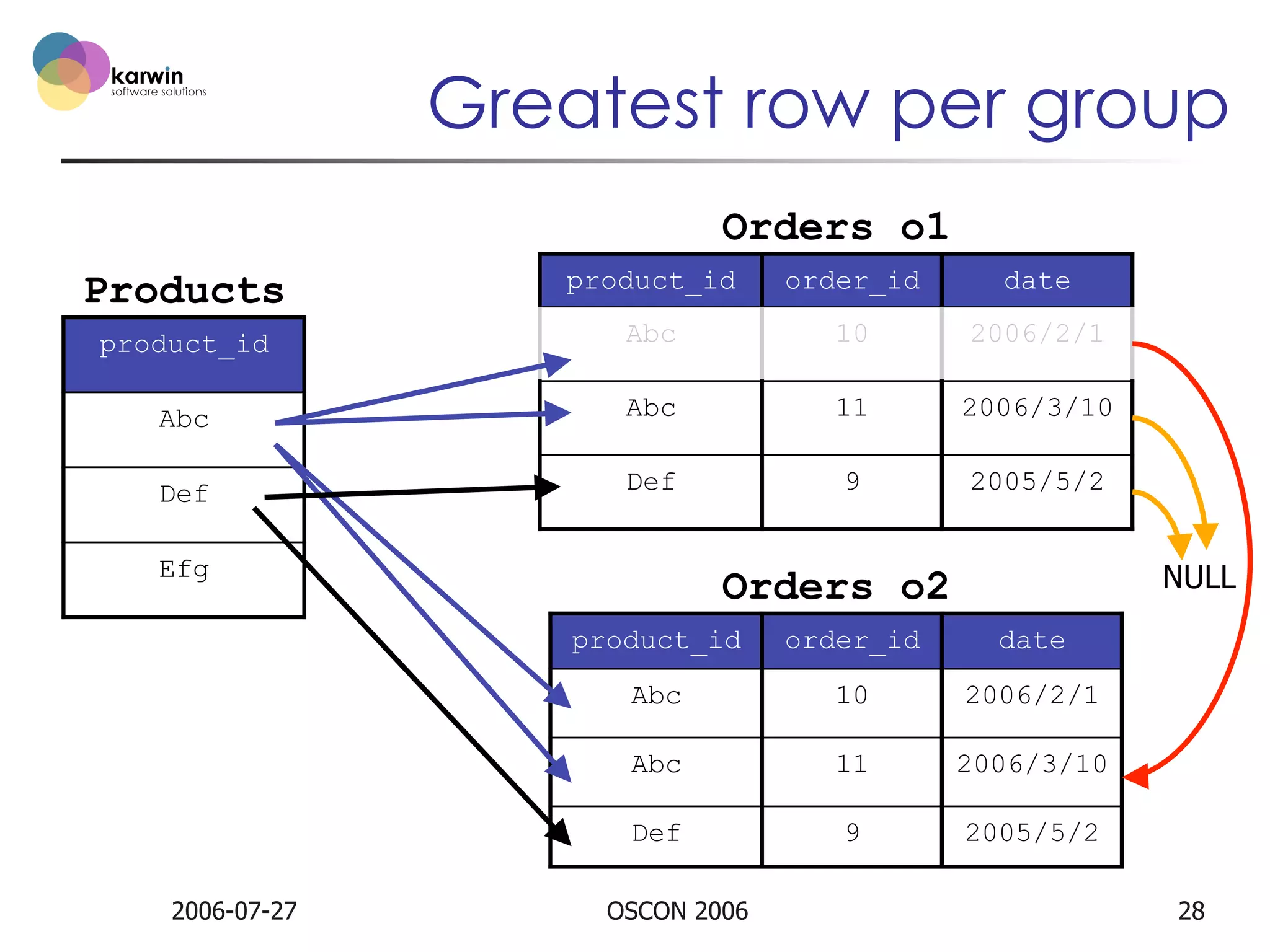 karwin
software solutions

Greatest row per group

Products

| product_id |
|---|
| Abc |
| Def |
| Efg |

Orders o1

| product_id | order_id | date |
|---|---|---|
| Abc | 10 | 2006/2/1 |
| Abc | 11 | 2006/3/10 |
| Def | 9 | 2005/5/2 |

NULL

Orders o2

| product_id | order_id | date |
|---|---|---|
| Abc | 10 | 2006/2/1 |
| Abc | 11 | 2006/3/10 |
| Def | 9 | 2005/5/2 |

2006-07-27
OSCON 2006
28